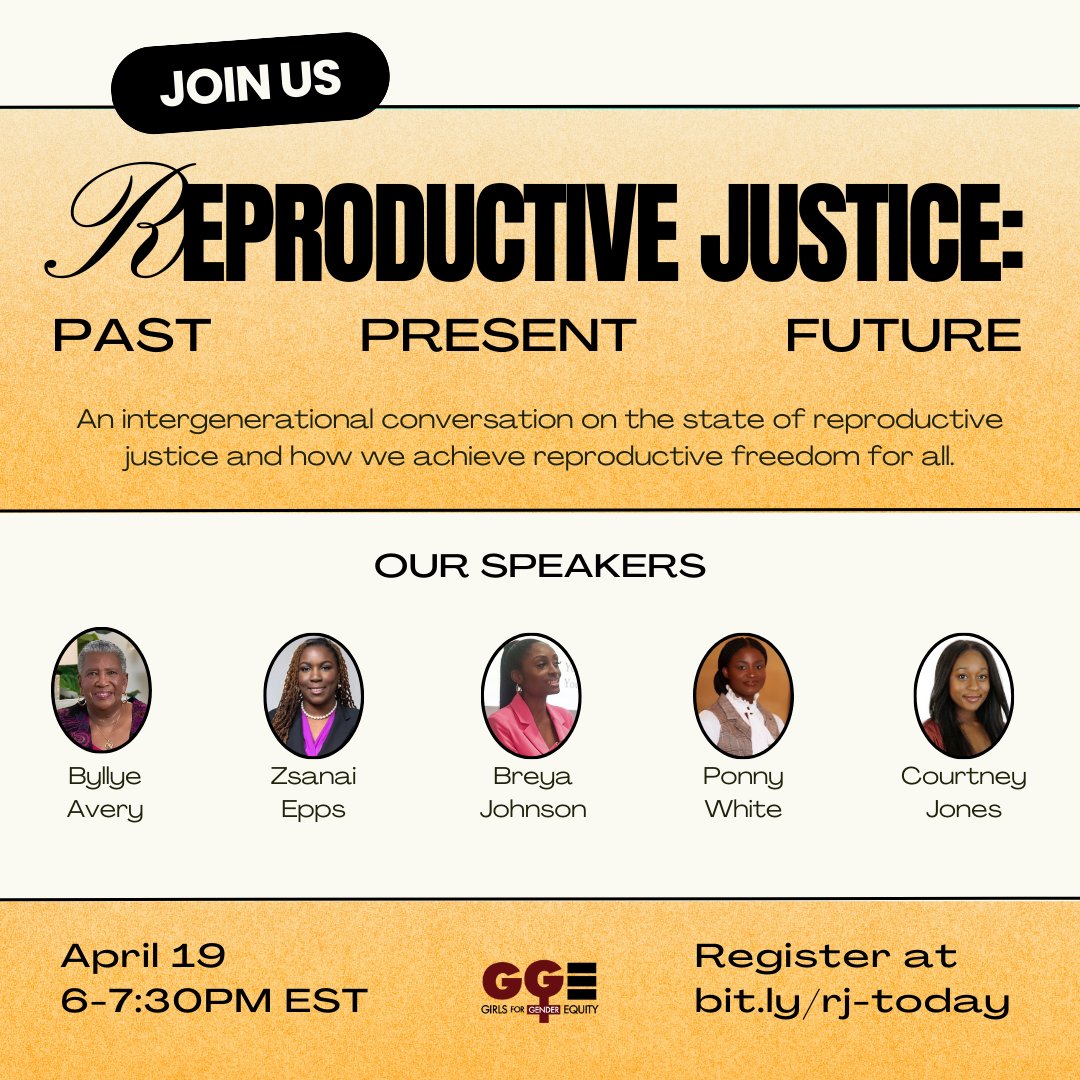 JOIN US

REPRODUCTIVE JUSTICE:

PAST PRESENT FUTURE

An intergenerational conversation on the state of reproductive justice and how we achieve reproductive freedom for all.

OUR SPEAKERS

Byllye Avery

Zsanai Epps

Breya Johnson

Ponny White

Courtney Jones

April 19
6-7:30PM EST

GGE
GIRLS FOR GENDER EQUITY

Register at
bit.ly/rj-today